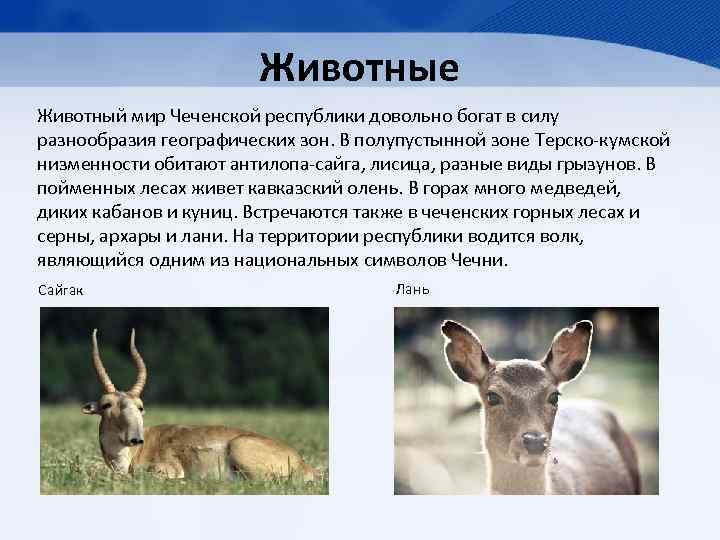 Животные

Животный мир Чеченской республики довольно богат в силу разнообразия географических зон. В полупустынной зоне Терско-кумской низменности обитают антилопа-сайга, лисица, разные виды грызунов. В пойменных лесах живет кавказский олень. В горах много медведей, диких кабанов и куниц. Встречаются также в чеченских горных лесах и серны, архары и лани. На территории республики водится волк, являющийся одним из национальных символов Чечни.

Сайгак

Лань